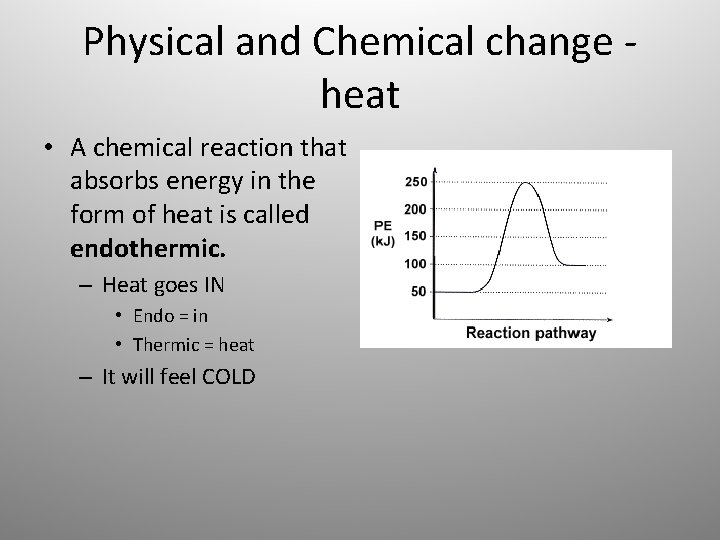 Physical and Chemical change - heat

• A chemical reaction that absorbs energy in the form of heat is called **endothermic.**
  – Heat goes IN
    • Endo = in
    • Thermic = heat
  – It will feel COLD

250
200
PE
(kJ)
150
100
50
Reaction pathway